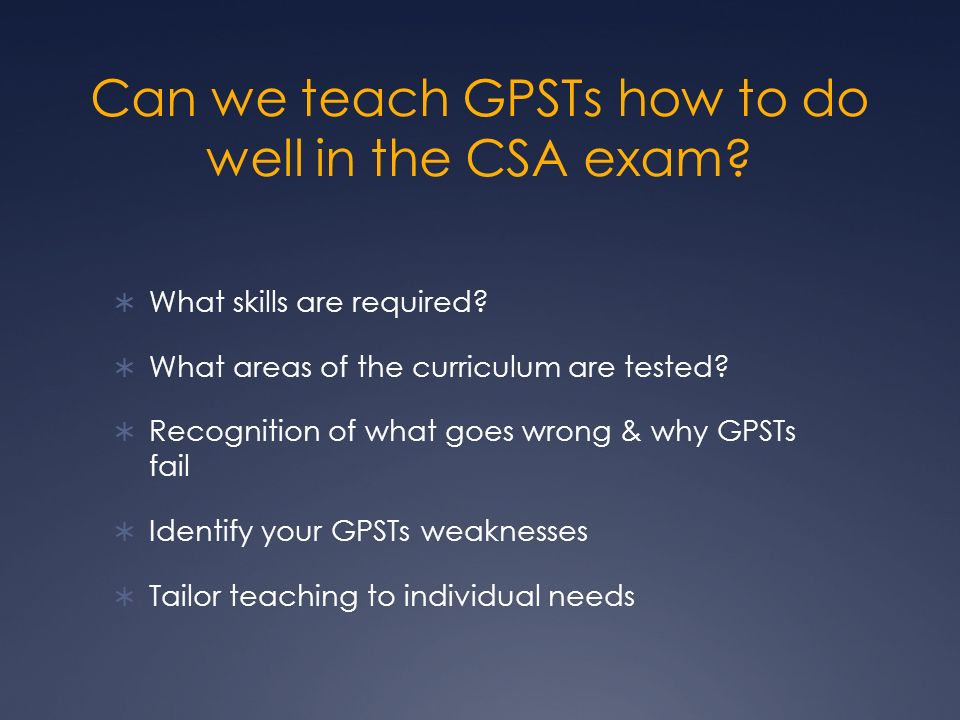 Can we teach GPSTs how to do well in the CSA exam?

∗ What skills are required?

∗ What areas of the curriculum are tested?

∗ Recognition of what goes wrong & why GPSTs fail

∗ Identify your GPSTs weaknesses

∗ Tailor teaching to individual needs